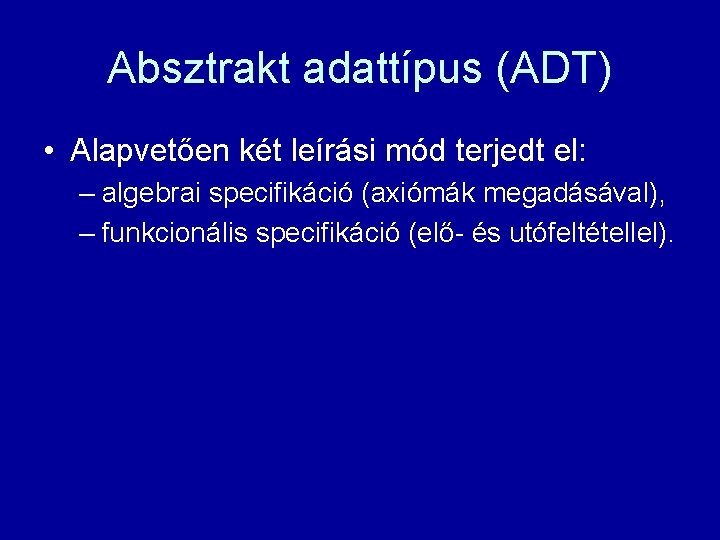 Absztrakt adattípus (ADT)

• Alapvetően két leírási mód terjedt el:
– algebrai specifikáció (axiómák megadásával),
– funkcionális specifikáció (elő- és utófeltétellel).